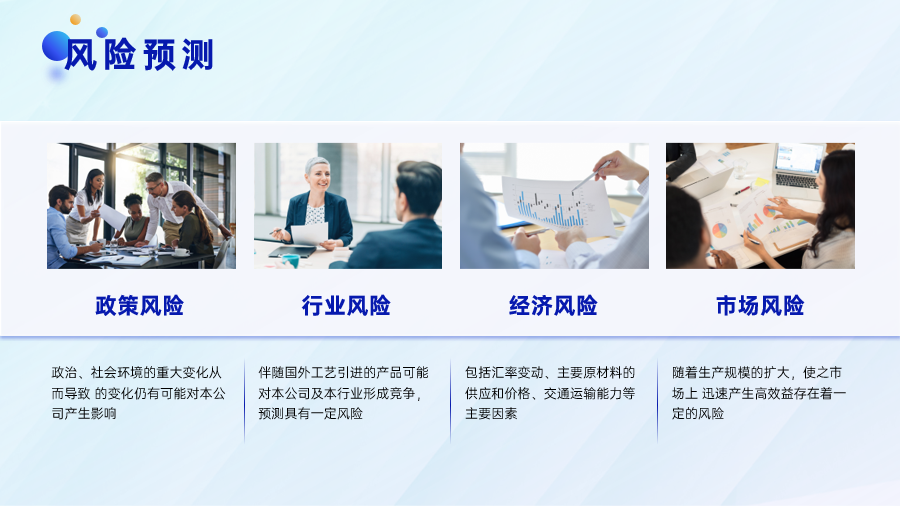 风险预测

政策风险

行业风险

经济风险

市场风险

政治、社会环境的重大变化从而导致 的变化仍有可能对本公司产生影响

伴随国外工艺引进的产品可能对本公司及本行业形成竞争，预测具有一定风险

包括汇率变动、主要原材料的供应和价格、交通运输能力等主要因素

随着生产规模的扩大，使之市场上 迅速产生高效益存在着一定的风险